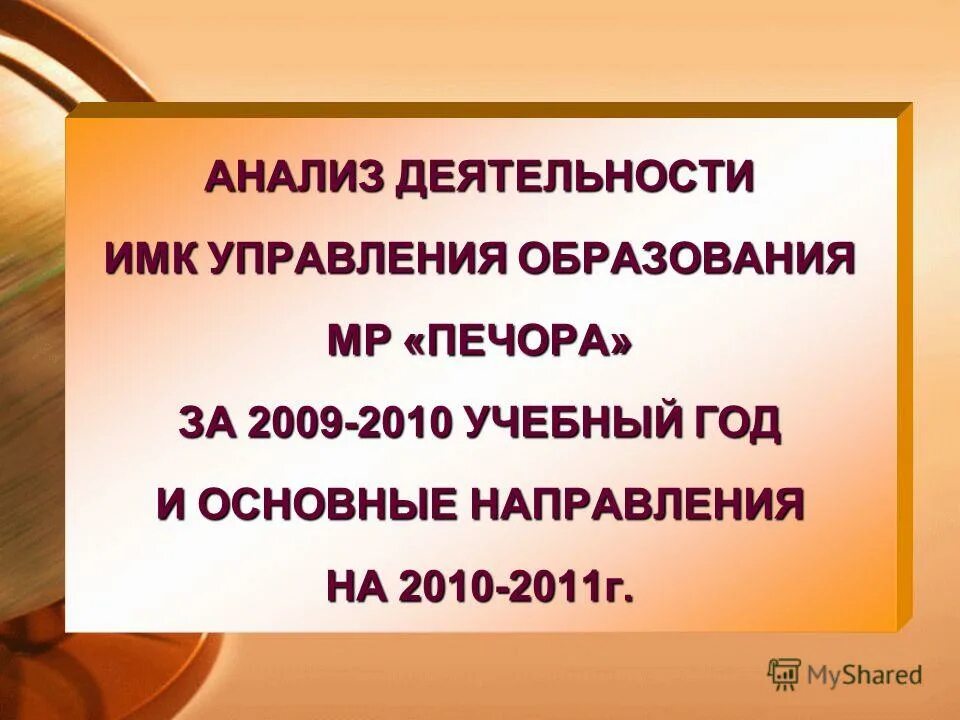 АНАЛИЗ ДЕЯТЕЛЬНОСТИ ИМК УПРАВЛЕНИЯ ОБРАЗОВАНИЯ МР «ПЕЧОРА» ЗА 2009-2010 УЧЕБНЫЙ ГОД И ОСНОВНЫЕ НАПРАВЛЕНИЯ НА 2010-2011г.

MyShared